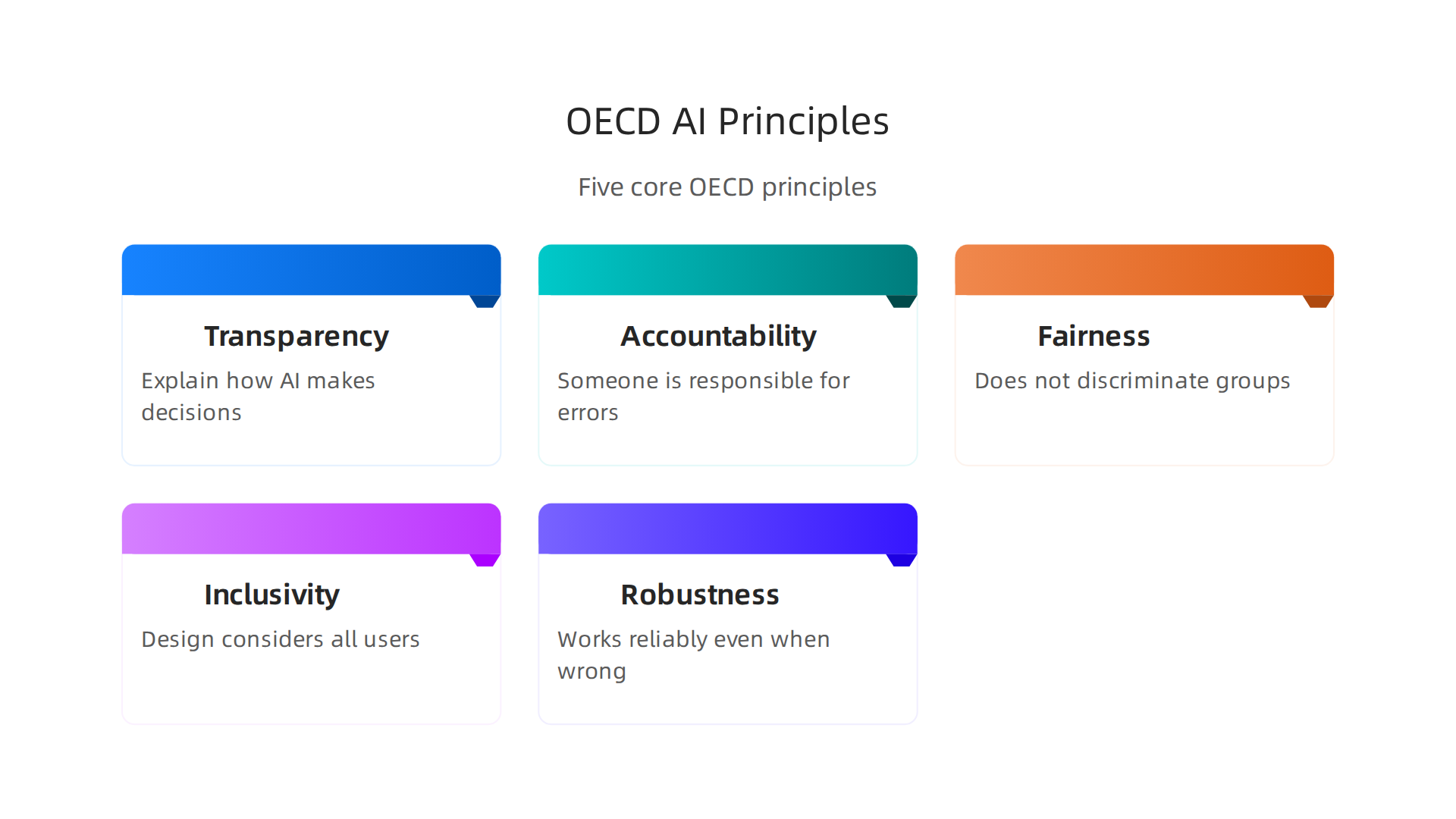 OECD AI Principles

Five core OECD principles

Transparency

Explain how AI makes decisions

Accountability

Someone is responsible for errors

Fairness

Does not discriminate groups

Inclusivity

Design considers all users

Robustness

Works reliably even when wrong